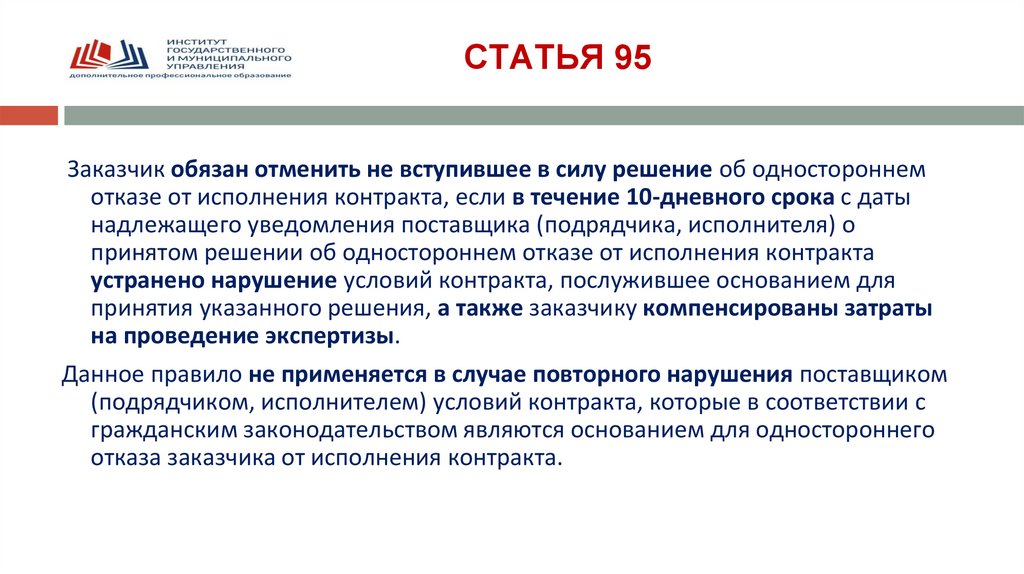 ИНСТИТУТ ГОСУДАРСТВЕННОГО И МУНИЦИПАЛЬНОГО УПРАВЛЕНИЯ
дополнительное профессиональное образование

СТАТЬЯ 95

Заказчик обязан отменить не вступившее в силу решение об одностороннем отказе от исполнения контракта, если в течение 10-дневного срока с даты надлежащего уведомления поставщика (подрядчика, исполнителя) о принятом решении об одностороннем отказе от исполнения контракта устранено нарушение условий контракта, послужившее основанием для принятия указанного решения, а также заказчику компенсированы затраты на проведение экспертизы.

Данное правило не применяется в случае повторного нарушения поставщиком (подрядчиком, исполнителем) условий контракта, которые в соответствии с гражданским законодательством являются основанием для одностороннего отказа заказчика от исполнения контракта.